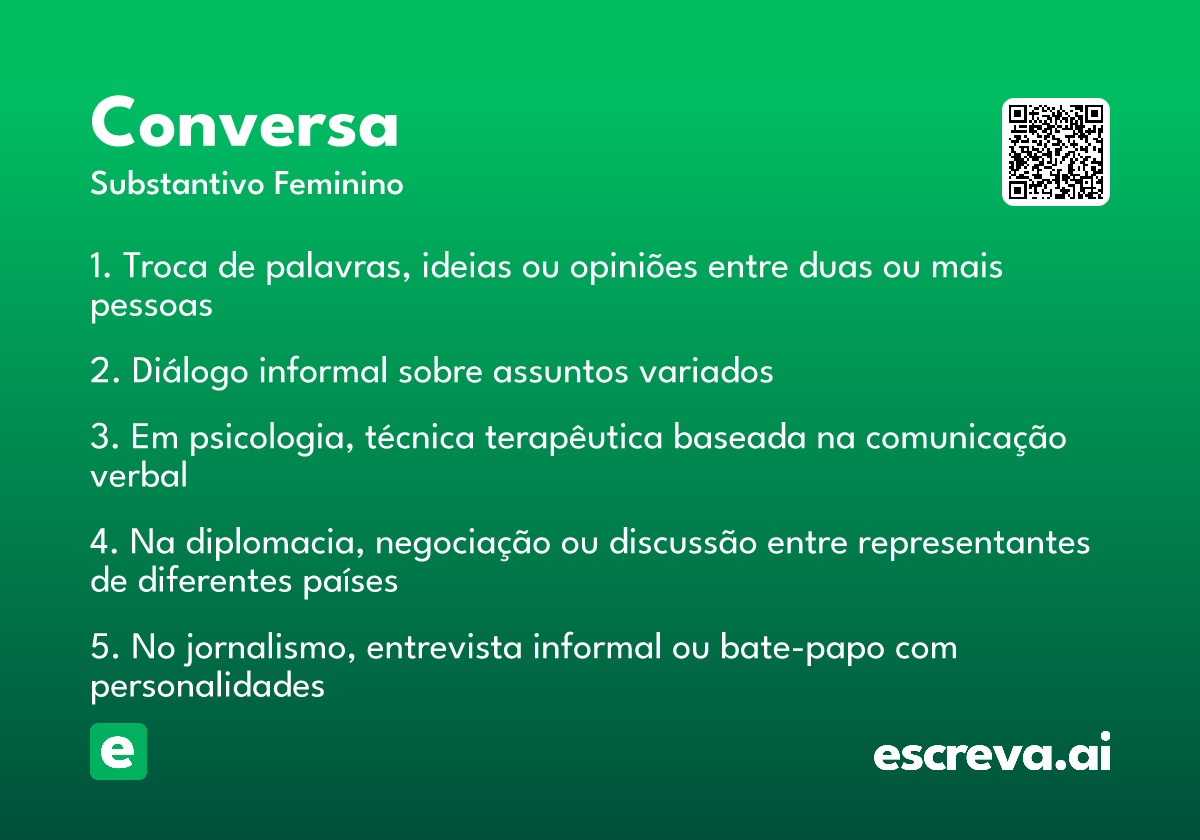 Conversa
Substantivo Feminino

1. Troca de palavras, ideias ou opiniões entre duas ou mais pessoas

2. Diálogo informal sobre assuntos variados

3. Em psicologia, técnica terapêutica baseada na comunicação verbal

4. Na diplomacia, negociação ou discussão entre representantes de diferentes países

5. No jornalismo, entrevista informal ou bate-papo com personalidades

e

escreva.ai